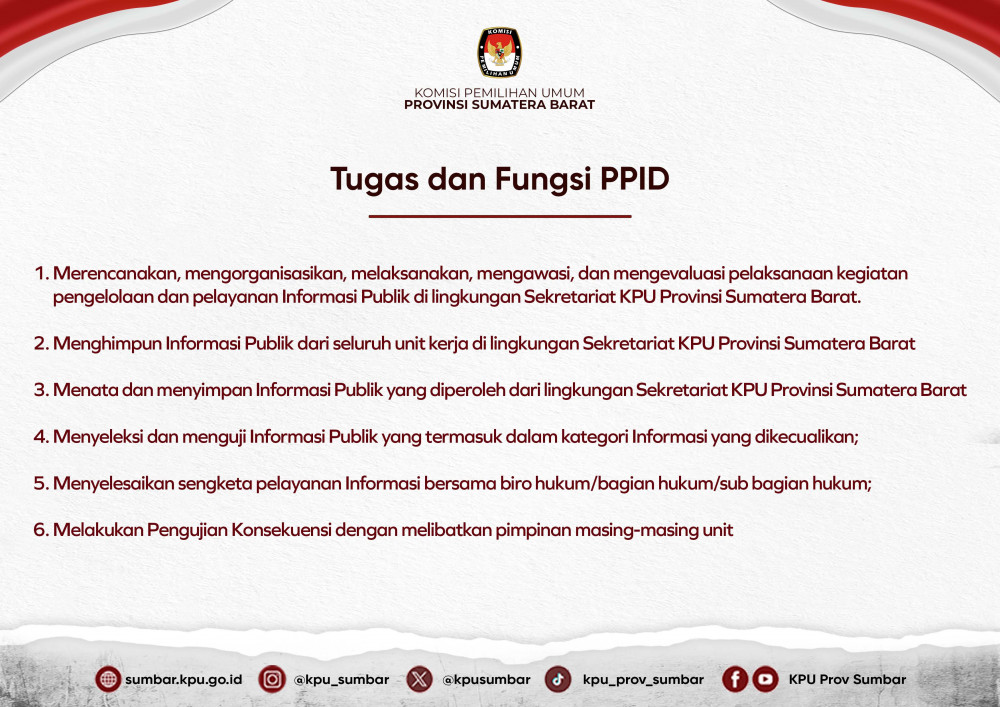 KOMISI PEMILIHAN UMUM

KOMISI PEMILIHAN UMUM
PROVINSI SUMATERA BARAT

Tugas dan Fungsi PPID

1. Merencanakan, mengorganisasikan, melaksanakan, mengawasi, dan mengevaluasi pelaksanaan kegiatan pengelolaan dan pelayanan Informasi Publik di lingkungan Sekretariat KPU Provinsi Sumatera Barat.

2. Menghimpun Informasi Publik dari seluruh unit kerja di lingkungan Sekretariat KPU Provinsi Sumatera Barat

3. Menata dan menyimpan Informasi Publik yang diperoleh dari lingkungan Sekretariat KPU Provinsi Sumatera Barat

4. Menyeleksi dan menguji Informasi Publik yang termasuk dalam kategori Informasi yang dikecualikan;

5. Menyelesaikan sengketa pelayanan Informasi bersama biro hukum/bagian hukum/sub bagian hukum;

6. Melakukan Pengujian Konsekuensi dengan melibatkan pimpinan masing-masing unit

sumbar.kpu.go.id @kpu_sumbar @kpusumbar kpu_prov_sumbar KPU Prov Sumbar